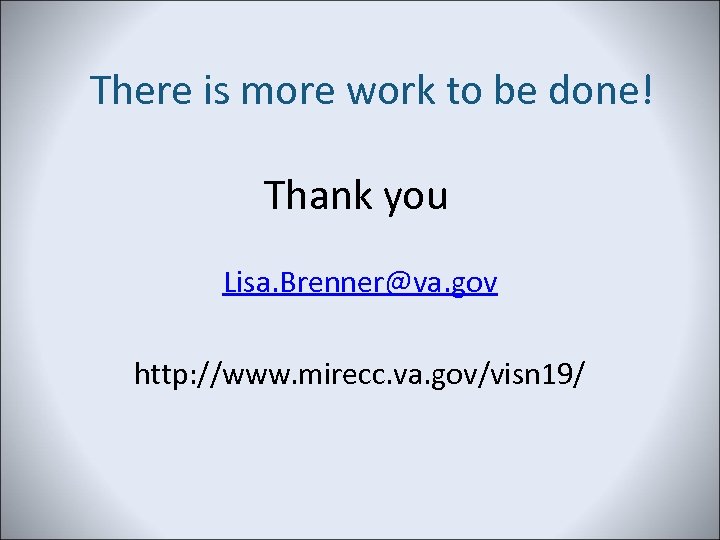 There is more work to be done!

Thank you

Lisa.Brenner@va.gov

http://www.mirecc.va.gov/visn19/